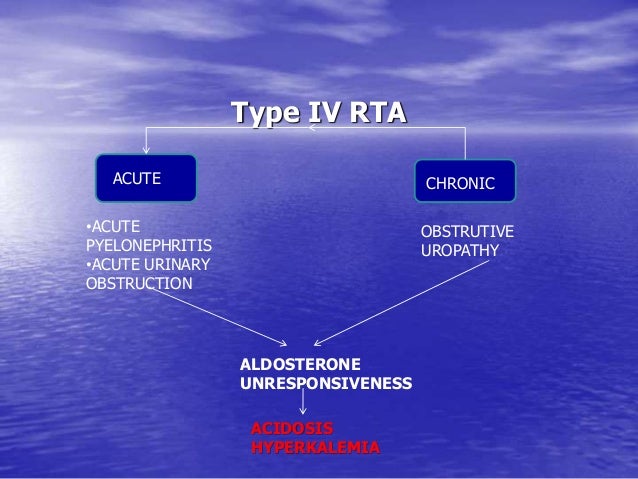 Type IV RTA

ACUTE

CHRONIC

•ACUTE PYELONEPHRITIS
•ACUTE URINARY OBSTRUCTION

OBSTRUTIVE UROPATHY

ALDOSTERONE UNRESPONSIVENESS

ACIDOSIS
HYPERKALEMIA